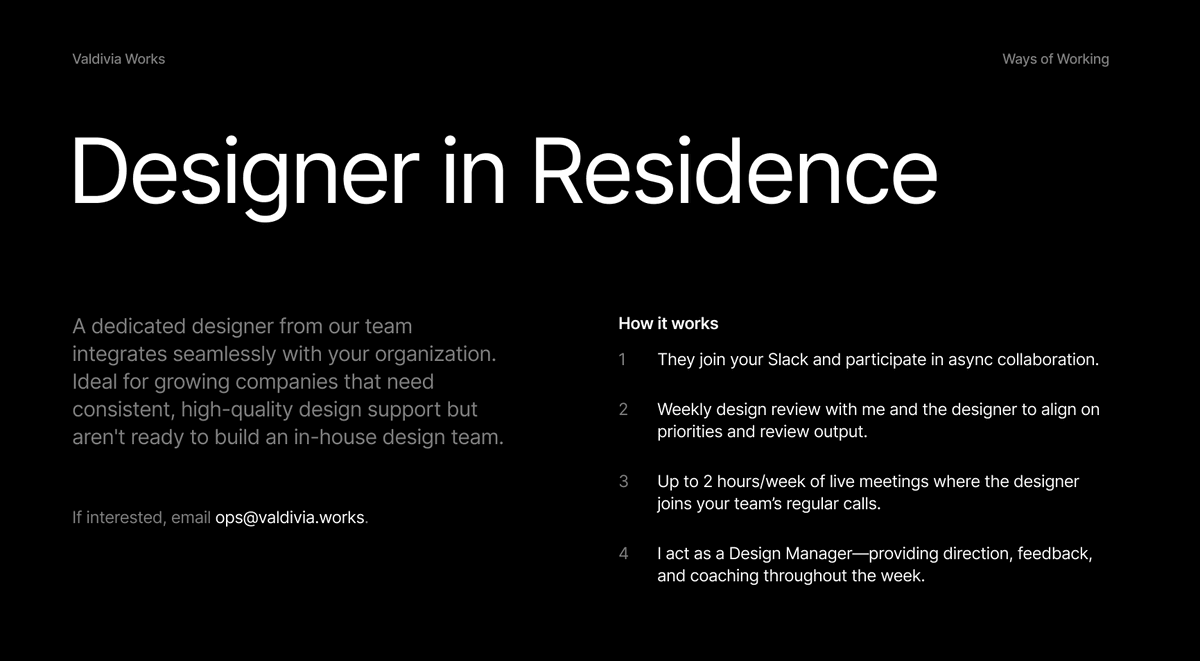 Valdivia Works

Ways of Working

Designer in Residence

A dedicated designer from our team integrates seamlessly with your organization. Ideal for growing companies that need consistent, high-quality design support but aren't ready to build an in-house design team.

If interested, email ops@valdivia.works.

How it works

1 They join your Slack and participate in async collaboration.

2 Weekly design review with me and the designer to align on priorities and review output.

3 Up to 2 hours/week of live meetings where the designer joins your team's regular calls.

4 I act as a Design Manager—providing direction, feedback, and coaching throughout the week.